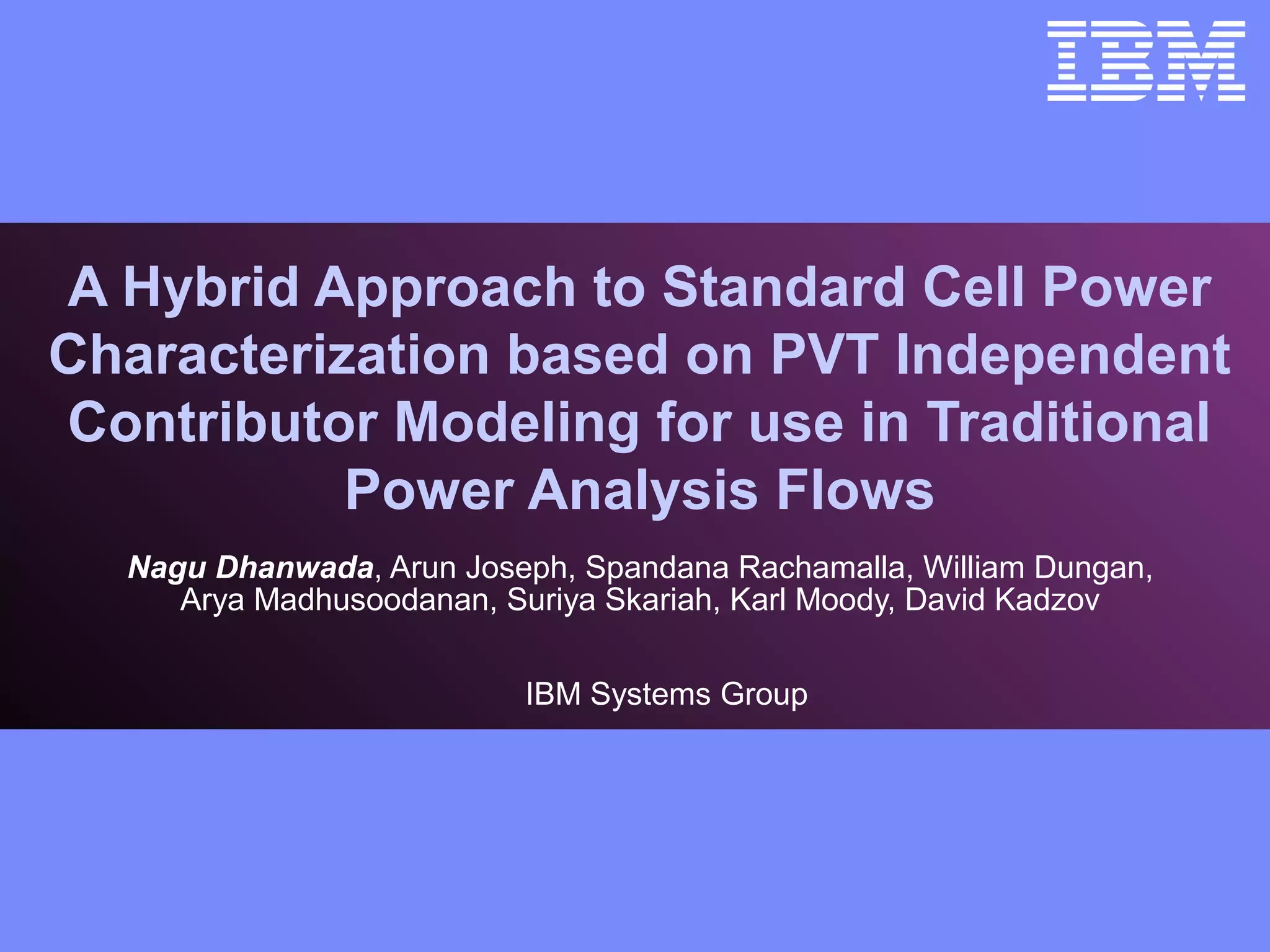 IBM

A Hybrid Approach to Standard Cell Power Characterization based on PVT Independent Contributor Modeling for use in Traditional Power Analysis Flows

Nagu Dhanwada, Arun Joseph, Spandana Rachamalla, William Dungan, Arya Madhusoodanan, Suriya Skariah, Karl Moody, David Kadzov

IBM Systems Group